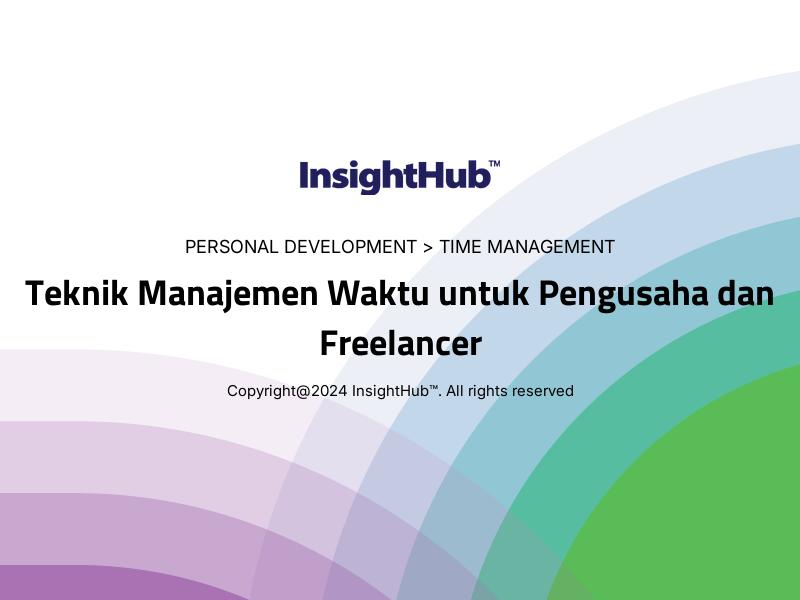 InsightHub™

PERSONAL DEVELOPMENT > TIME MANAGEMENT

Teknik Manajemen Waktu untuk Pengusaha dan Freelancer

Copyright@2024 InsightHub™. All rights reserved